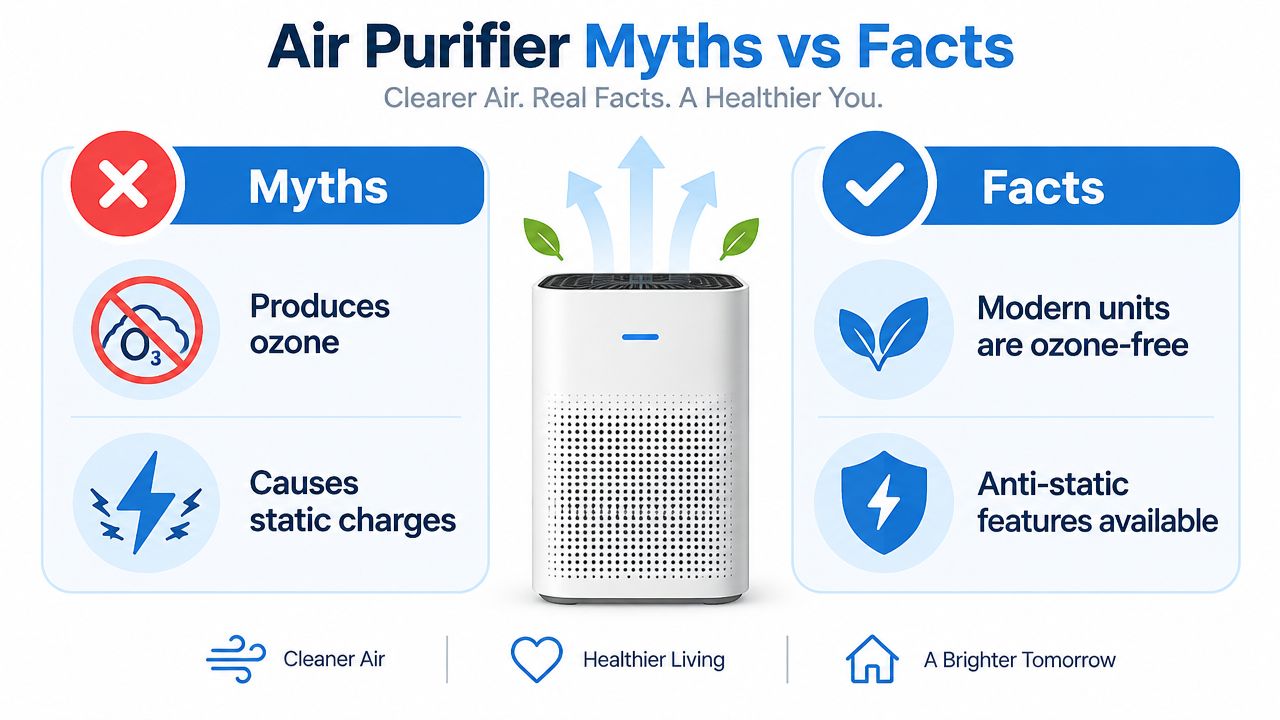 Air Purifier Myths vs Facts

Clearer Air. Real Facts. A Healthier You.

Myths

$O_3$

Produces ozone

Causes static charges

Facts

Modern units are ozone-free

Anti-static features available

Cleaner Air

Healthier Living

A Brighter Tomorrow